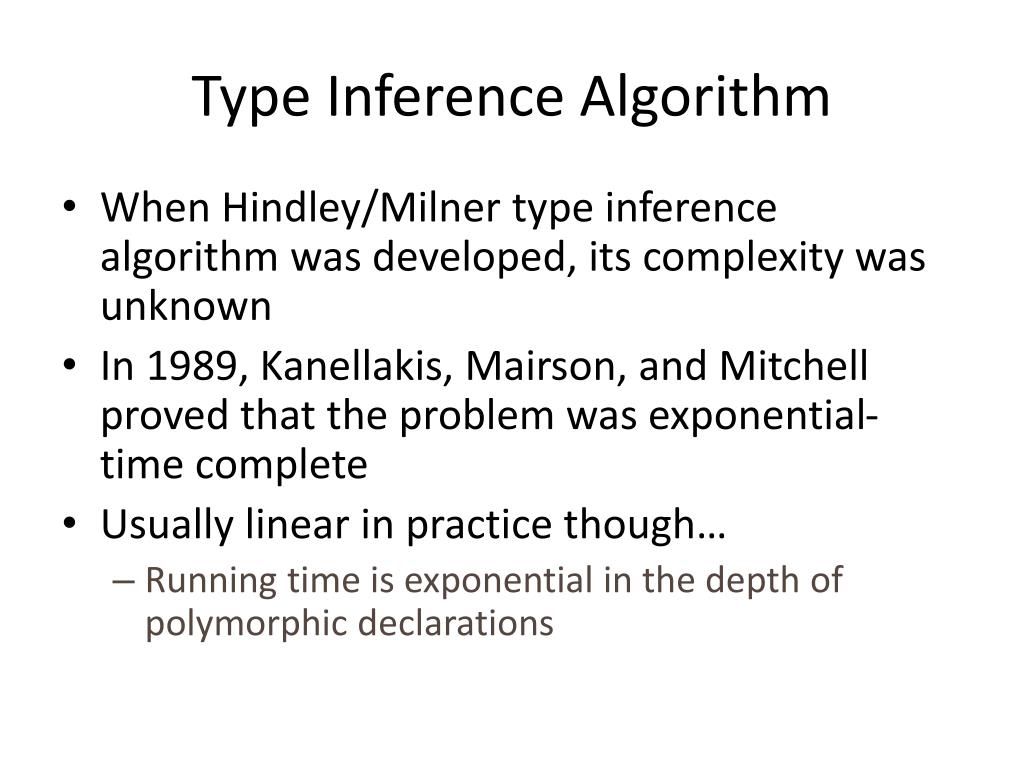 Type Inference Algorithm

• When Hindley/Milner type inference algorithm was developed, its complexity was unknown
• In 1989, Kanellakis, Mairson, and Mitchell proved that the problem was exponential-time complete
• Usually linear in practice though…
– Running time is exponential in the depth of polymorphic declarations